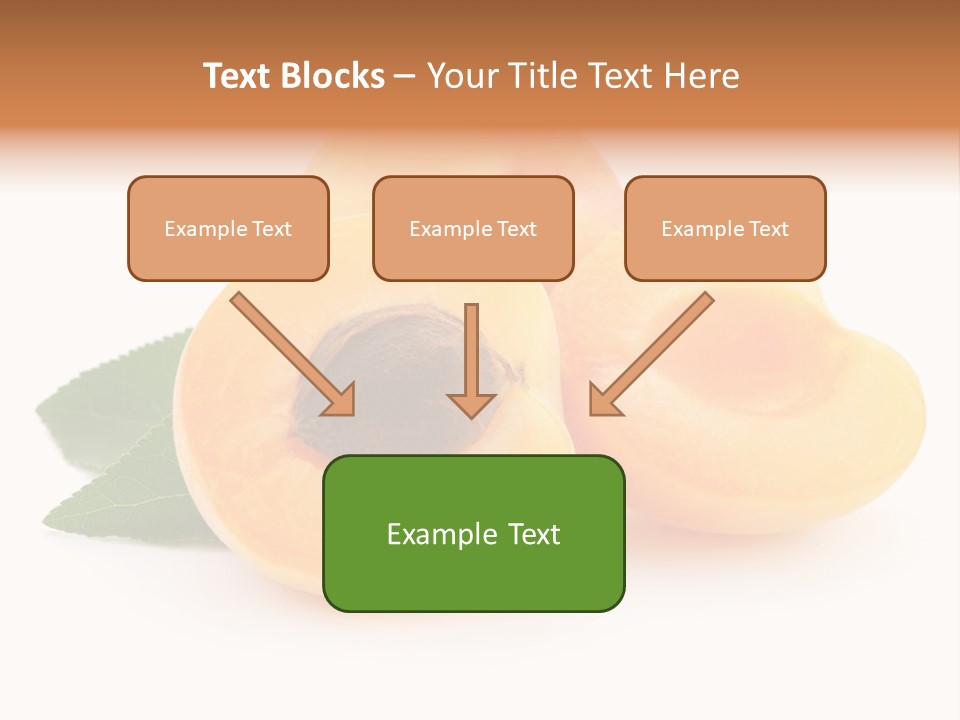 Text Blocks – Your Title Text Here

Example Text

Example Text

Example Text

Example Text